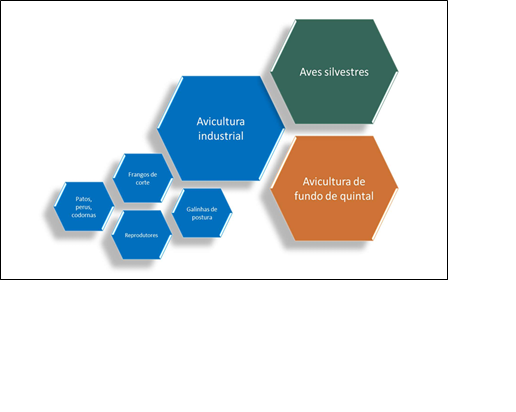 Aves silvestres

Avicultura industrial

Avicultura de fundo de quintal

Frangos de corte

Patos, perus, codornas

Galinhas de postura

Reprodutores